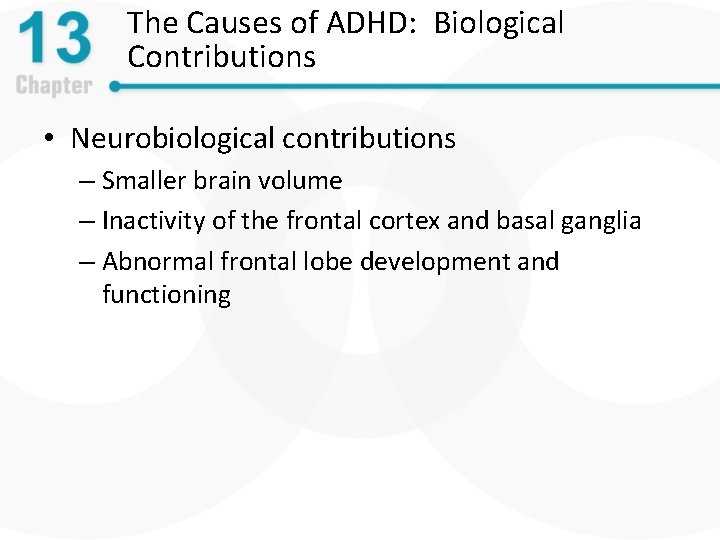 13
Chapter

The Causes of ADHD: Biological Contributions

• Neurobiological contributions
– Smaller brain volume
– Inactivity of the frontal cortex and basal ganglia
– Abnormal frontal lobe development and functioning